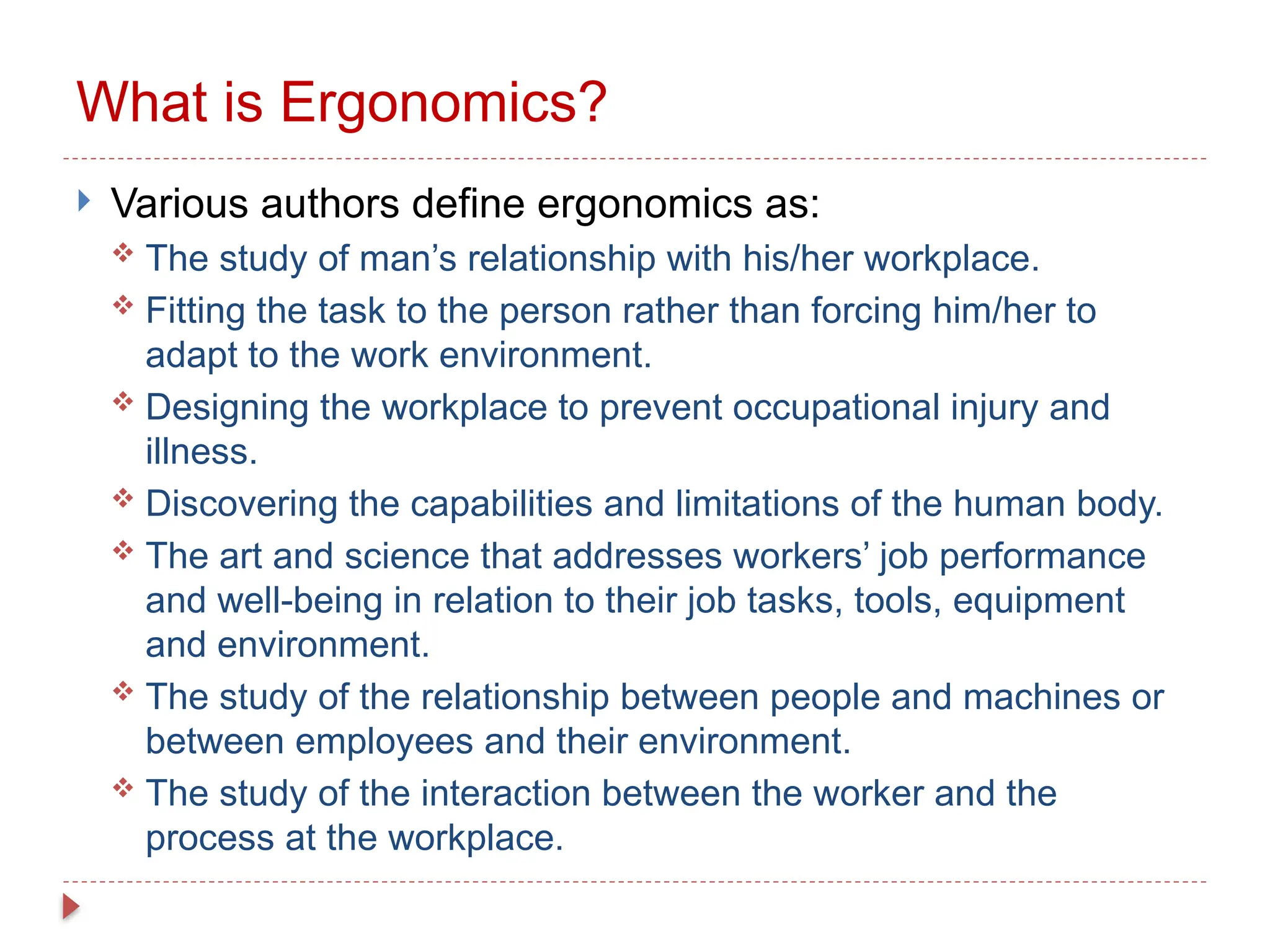 What is Ergonomics?

Various authors define ergonomics as:

The study of man’s relationship with his/her workplace.

Fitting the task to the person rather than forcing him/her to adapt to the work environment.

Designing the workplace to prevent occupational injury and illness.

Discovering the capabilities and limitations of the human body.

The art and science that addresses workers’ job performance and well-being in relation to their job tasks, tools, equipment and environment.

The study of the relationship between people and machines or between employees and their environment.

The study of the interaction between the worker and the process at the workplace.